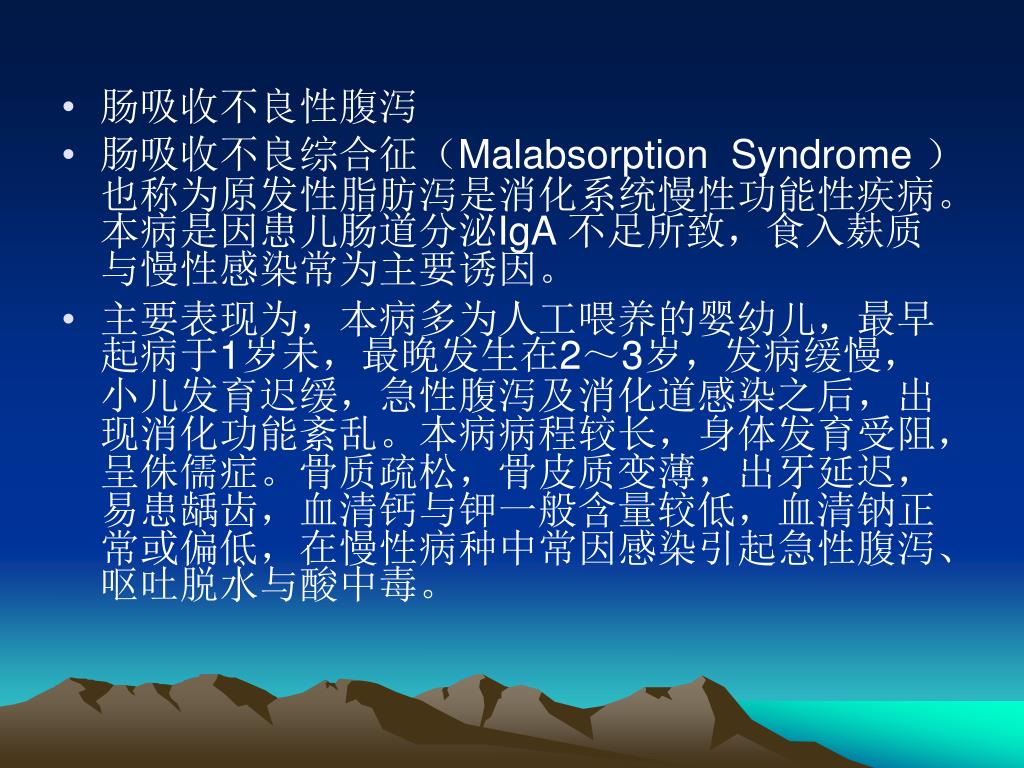 • 肠吸收不良性腹泻

• 肠吸收不良综合征（Malabsorption Syndrome ）也称为原发性脂肪泻是消化系统慢性功能性疾病。本病是因患儿肠道分泌IgA 不足所致，食入麸质与慢性感染常为主要诱因。

• 主要表现为，本病多为人工喂养的婴幼儿，最早起病于1岁未，最晚发生在2～3岁，发病缓慢，小儿发育迟缓，急性腹泻及消化道感染之后，出现消化功能紊乱。本病病程较长，身体发育受阻，呈侏儒症。骨质疏松，骨皮质变薄，出牙延迟，易患龋齿，血清钙与钾一般含量较低，血清钠正常或偏低，在慢性病种中常因感染引起急性腹泻、呕吐脱水与酸中毒。